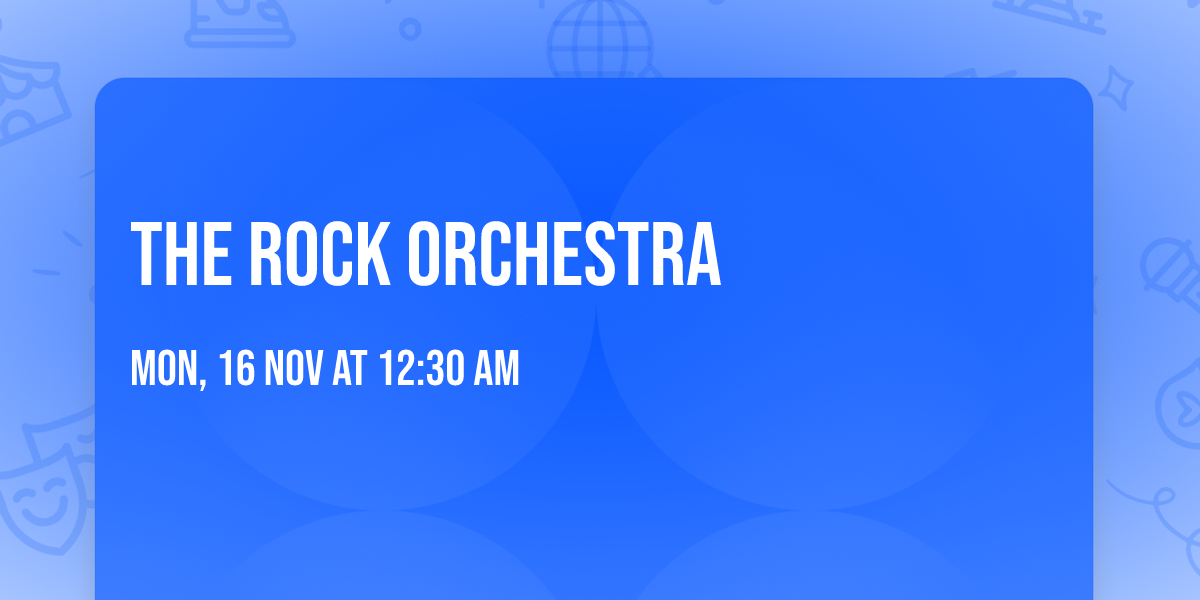 THE ROCK ORCHESTRA

MON, 16 NOV AT 12:30 AM